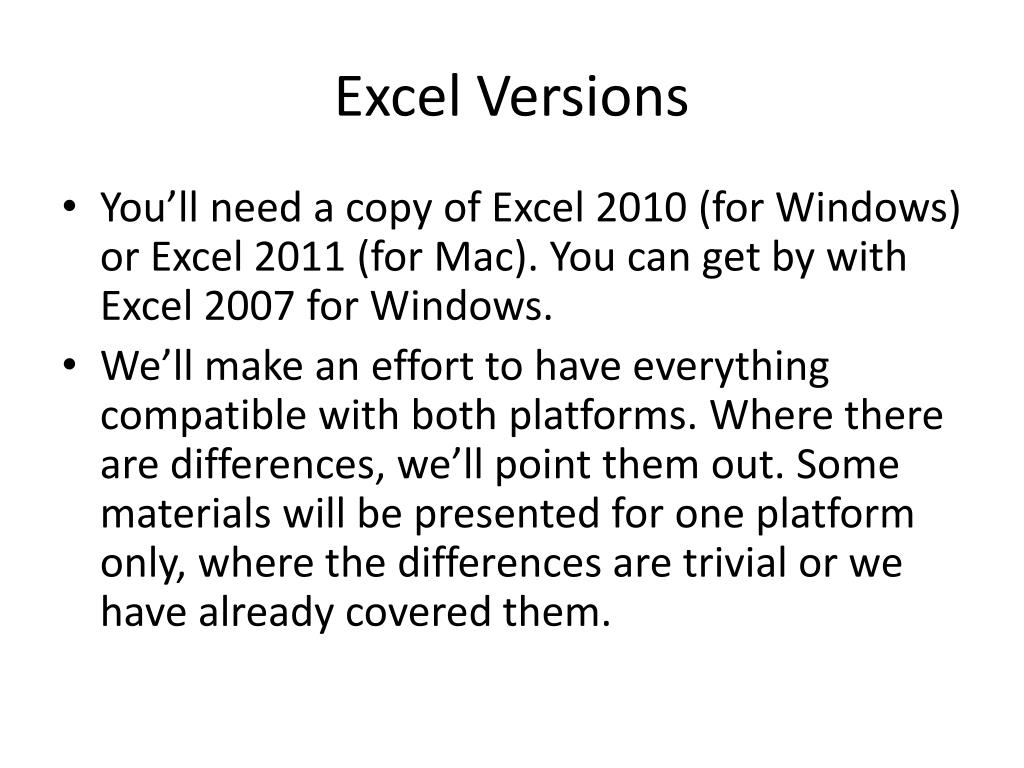 Excel Versions

• You’ll need a copy of Excel 2010 (for Windows) or Excel 2011 (for Mac). You can get by with Excel 2007 for Windows.
• We’ll make an effort to have everything compatible with both platforms. Where there are differences, we’ll point them out. Some materials will be presented for one platform only, where the differences are trivial or we have already covered them.